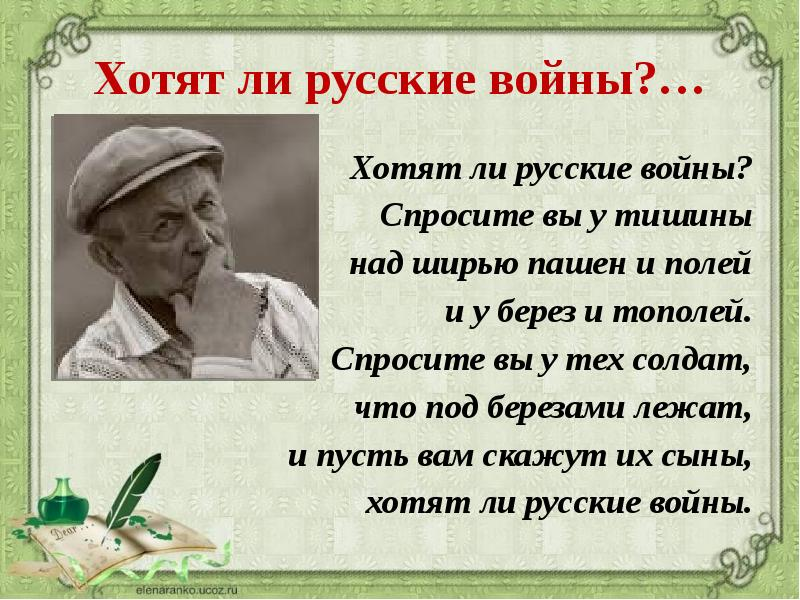 Хотят ли русские войны?…

Хотят ли русские войны?
Спросите вы у тишины
над ширью пашен и полей
и у берез и тополей.
Спросите вы у тех солдат,
что под березами лежат,
и пусть вам скажут их сыны,
хотят ли русские войны.

Dear

elenaranko.ucoz.ru